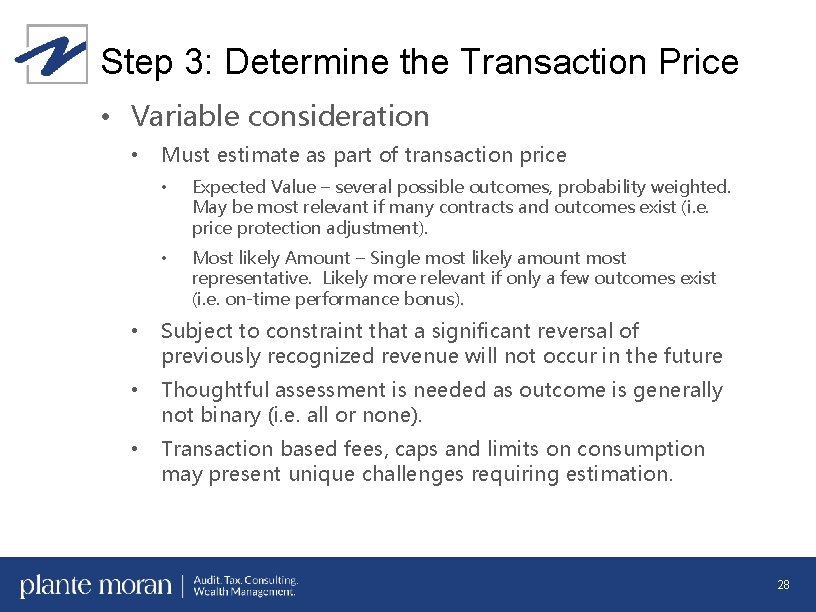 Step 3: Determine the Transaction Price

• Variable consideration

• Must estimate as part of transaction price

• Expected Value – several possible outcomes, probability weighted. May be most relevant if many contracts and outcomes exist (i.e. price protection adjustment).

• Most likely Amount – Single most likely amount most representative. Likely more relevant if only a few outcomes exist (i.e. on-time performance bonus).

• Subject to constraint that a significant reversal of previously recognized revenue will not occur in the future

• Thoughtful assessment is needed as outcome is generally not binary (i.e. all or none).

• Transaction based fees, caps and limits on consumption may present unique challenges requiring estimation.

plante moran | Audit. Tax. Consulting. Wealth Management.

28